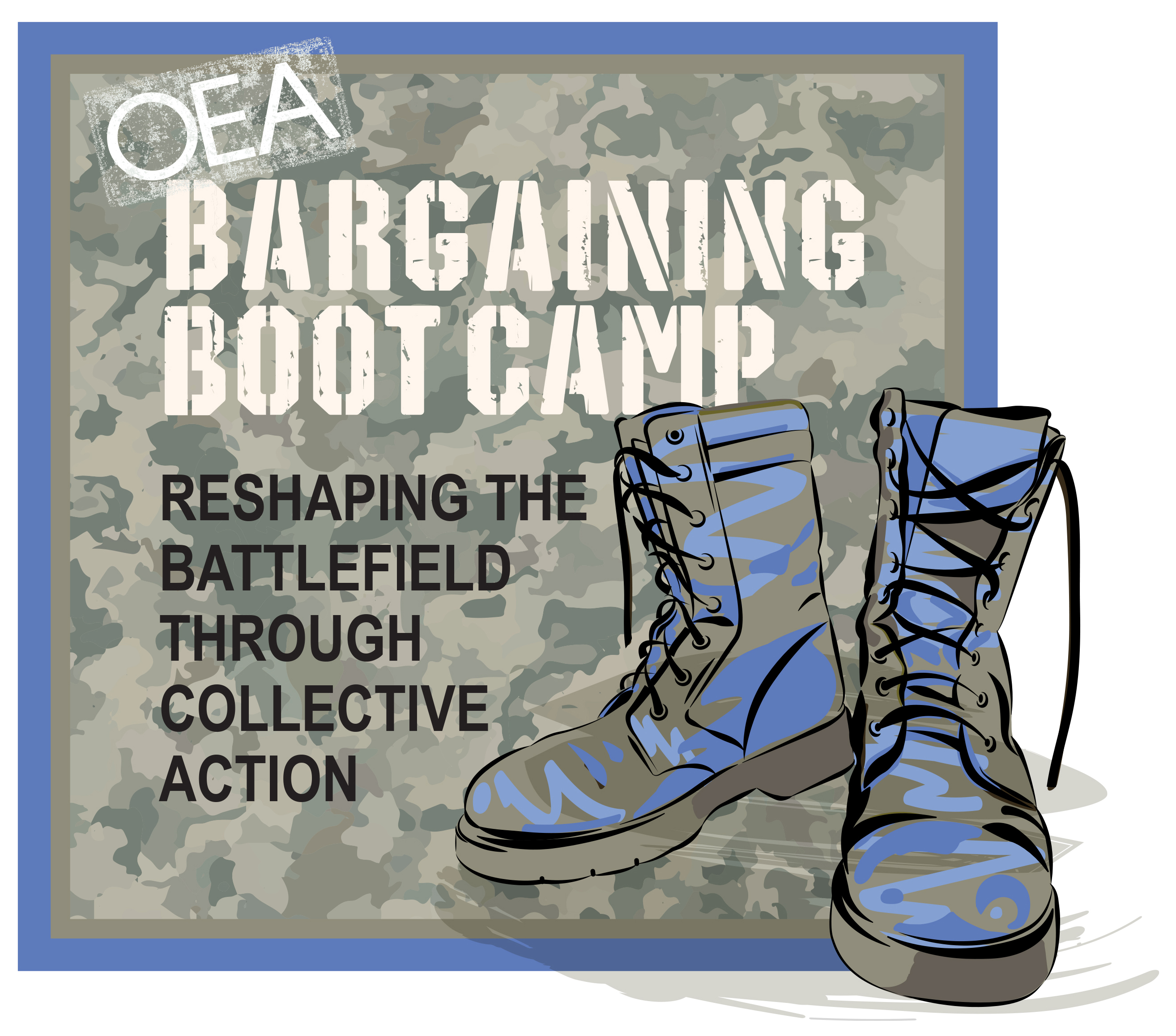 OEA

BARGAINING BOOT CAMP

RESHAPING THE BATTLEFIELD THROUGH COLLECTIVE ACTION